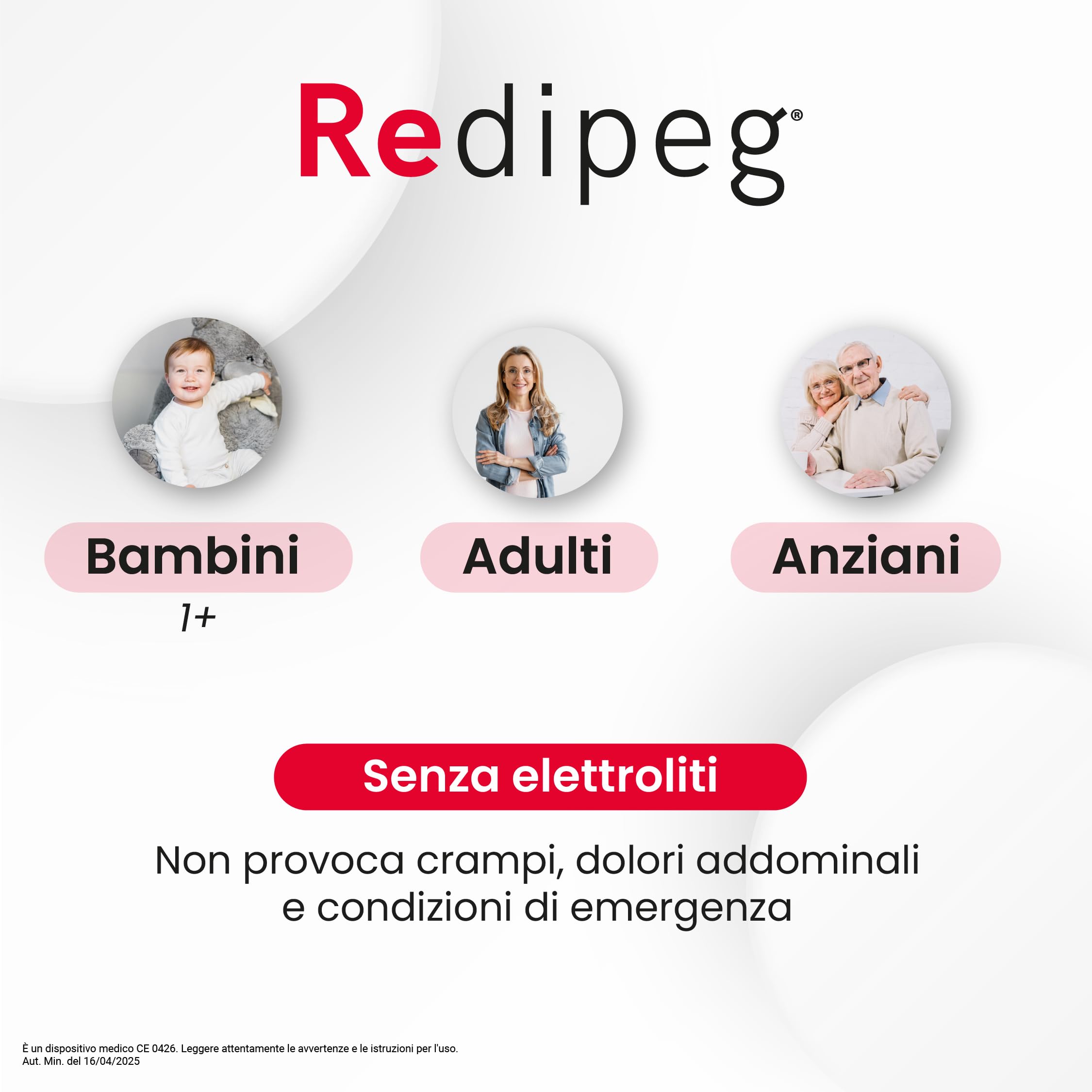 Redipeg®

Bambini
1+

Adulti

Anziani

Senza elettroliti

Non provoca crampi, dolori addominali e condizioni di emergenza

È un dispositivo medico CE 0426. Leggere attentamente le avvertenze e le istruzioni per l'uso.
Aut. Min. del 16/04/2025